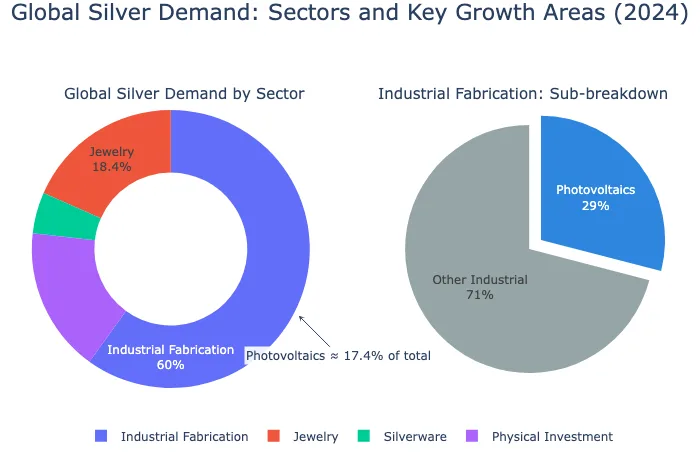 Global Silver Demand: Sectors and Key Growth Areas (2024)

Global Silver Demand by Sector

Jewelry
18.4%

Industrial Fabrication
60%

Photovoltaics ≈ 17.4% of total

Industrial Fabrication: Sub-breakdown

Photovoltaics
29%

Other Industrial
71%

Industrial Fabrication Jewelry Silverware Physical Investment